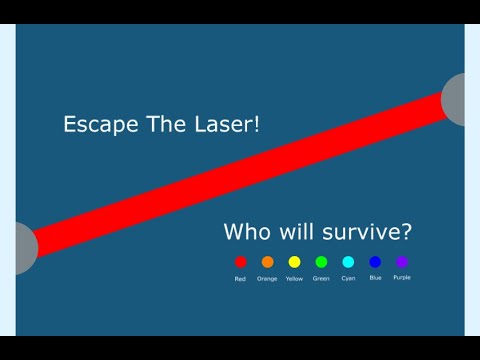 Escape The Laser!

Who will survive?

Red Orange Yellow Green Cyan Blue Purple